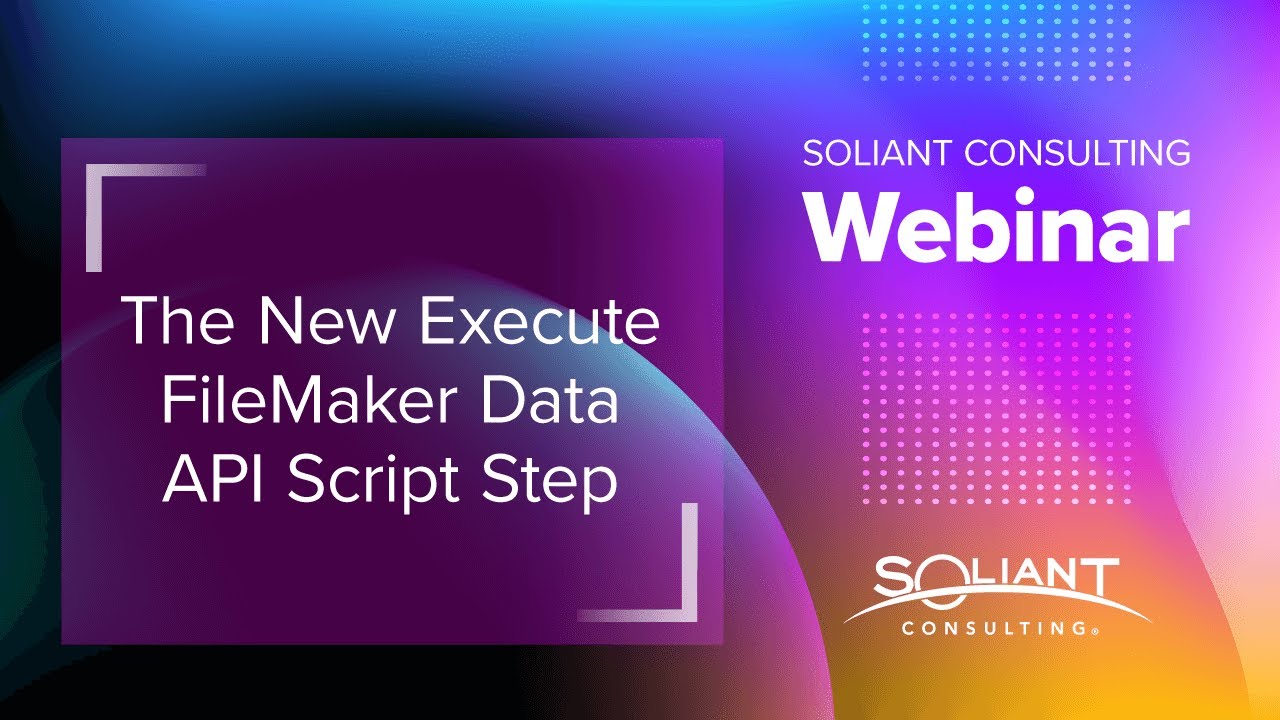 The New Execute FileMaker Data API Script Step

SOLIANT CONSULTING
Webinar

SOLIANT
CONSULTING®